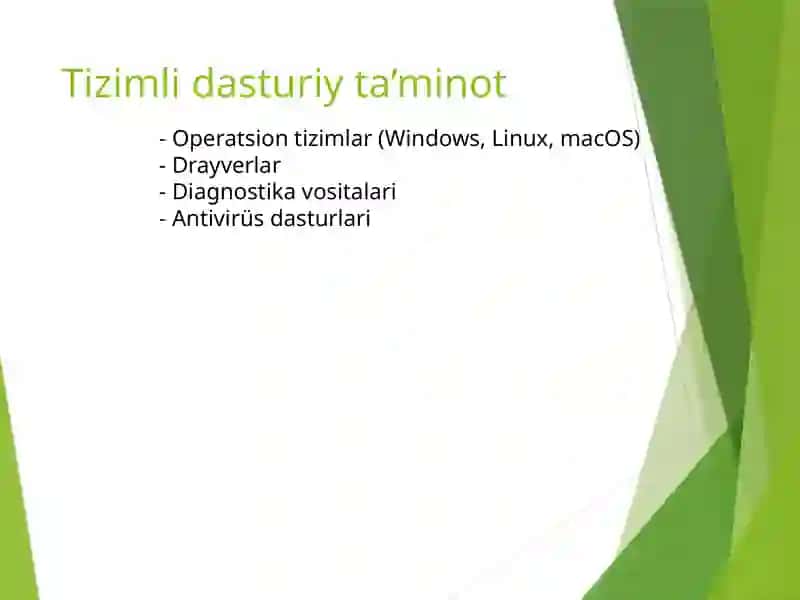 Tizimli dasturiy ta’minot

- Operatsion tizimlar (Windows, Linux, macOS)
- Drayverlar
- Diagnostika vositalari
- Antivirüs dasturlari